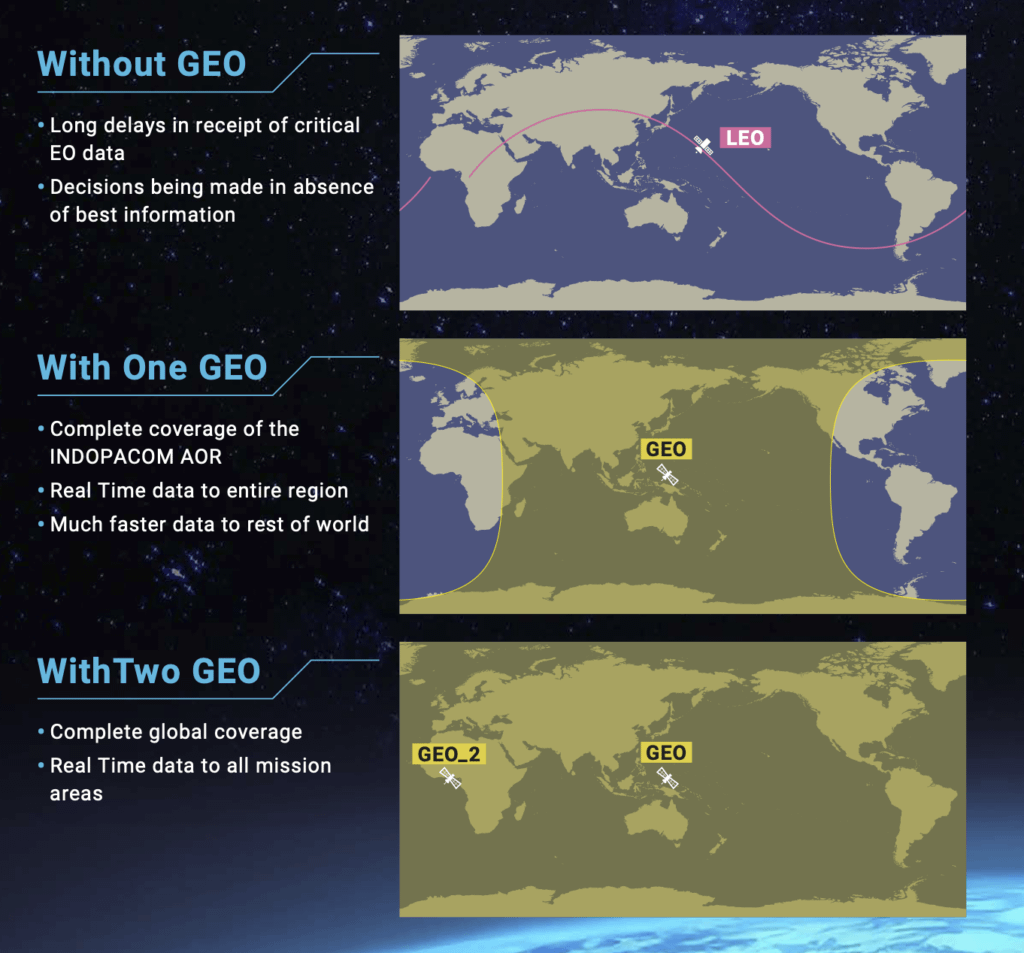 Without GEO

• Long delays in receipt of critical EO data
• Decisions being made in absence of best information

LEO

With One GEO

• Complete coverage of the INDOPACOM AOR
• Real Time data to entire region
• Much faster data to rest of world

GEO

WithTwo GEO

• Complete global coverage
• Real Time data to all mission areas

GEO_2

GEO